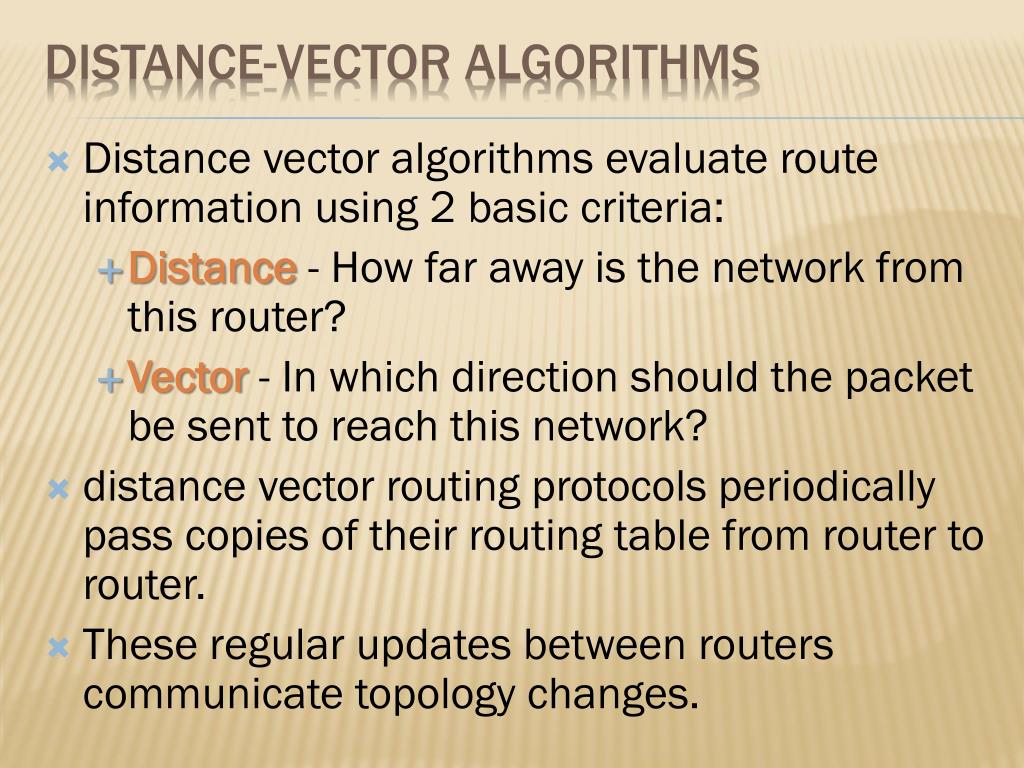 DISTANCE-VECTOR ALGORITHMS

Distance vector algorithms evaluate route information using 2 basic criteria:

Distance - How far away is the network from this router?

Vector - In which direction should the packet be sent to reach this network?

distance vector routing protocols periodically pass copies of their routing table from router to router.

These regular updates between routers communicate topology changes.